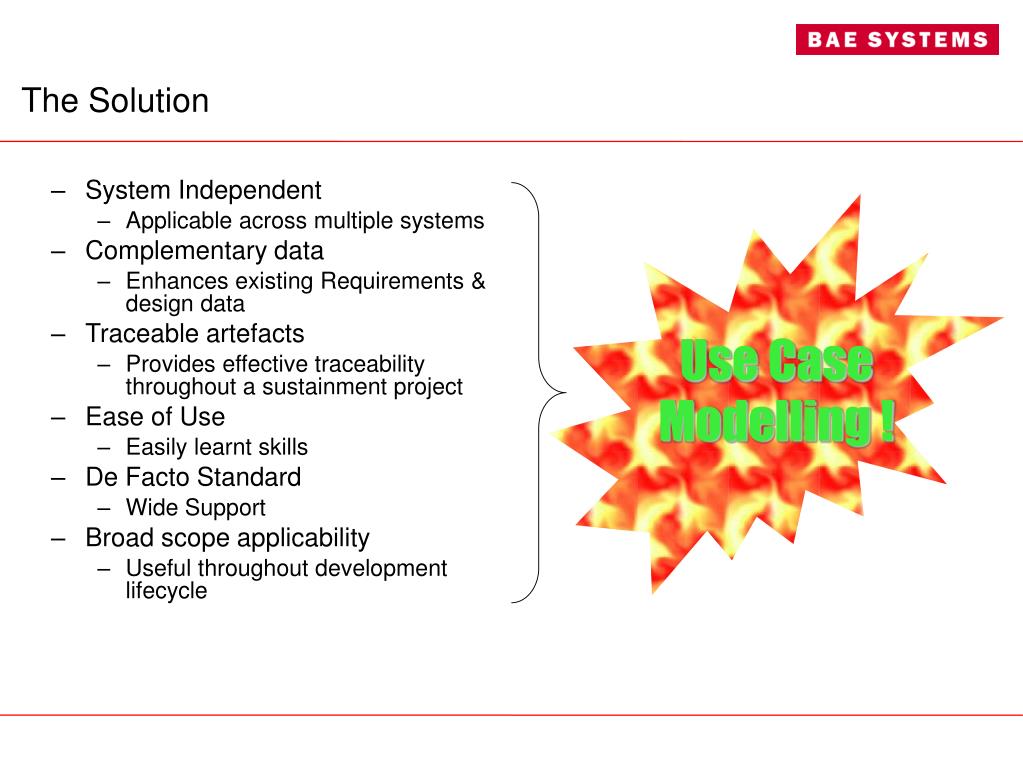 BAE SYSTEMS

The Solution

– System Independent
  – Applicable across multiple systems
– Complementary data
  – Enhances existing Requirements & design data
– Traceable artefacts
  – Provides effective traceability throughout a sustainment project
– Ease of Use
  – Easily learnt skills
– De Facto Standard
  – Wide Support
– Broad scope applicability
  – Useful throughout development lifecycle

Use Case Modelling !